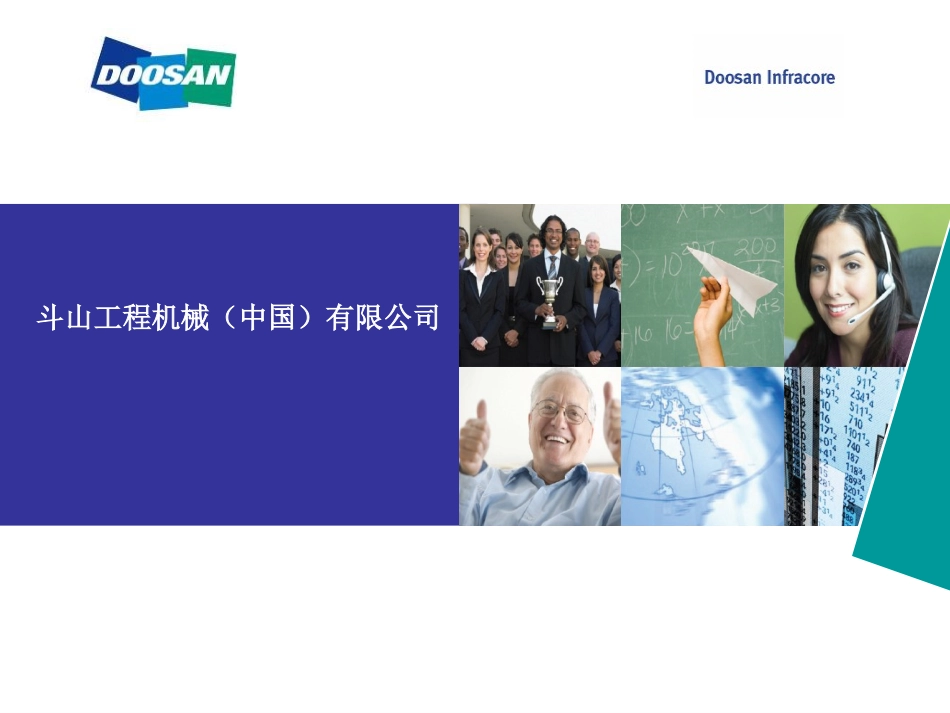 DOOSAN

Doosan Infracore

斗山工程机械（中国）有限公司